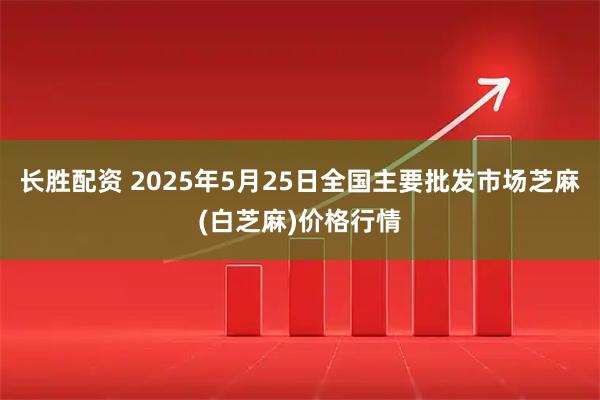 长胜配资 2025年5月25日全国主要批发市场芝麻(白芝麻)价格行情